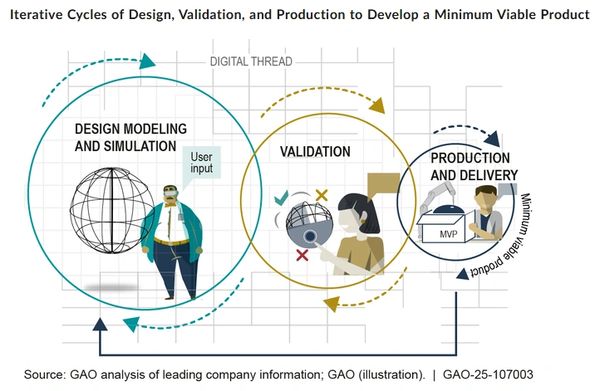 Iterative Cycles of Design, Validation, and Production to Develop a Minimum Viable Product

DIGITAL THREAD

DESIGN MODELING AND SIMULATION

User input

VALIDATION

PRODUCTION AND DELIVERY

MVP

Minimum viable product

Source: GAO analysis of leading company information; GAO (illustration). | GAO-25-107003